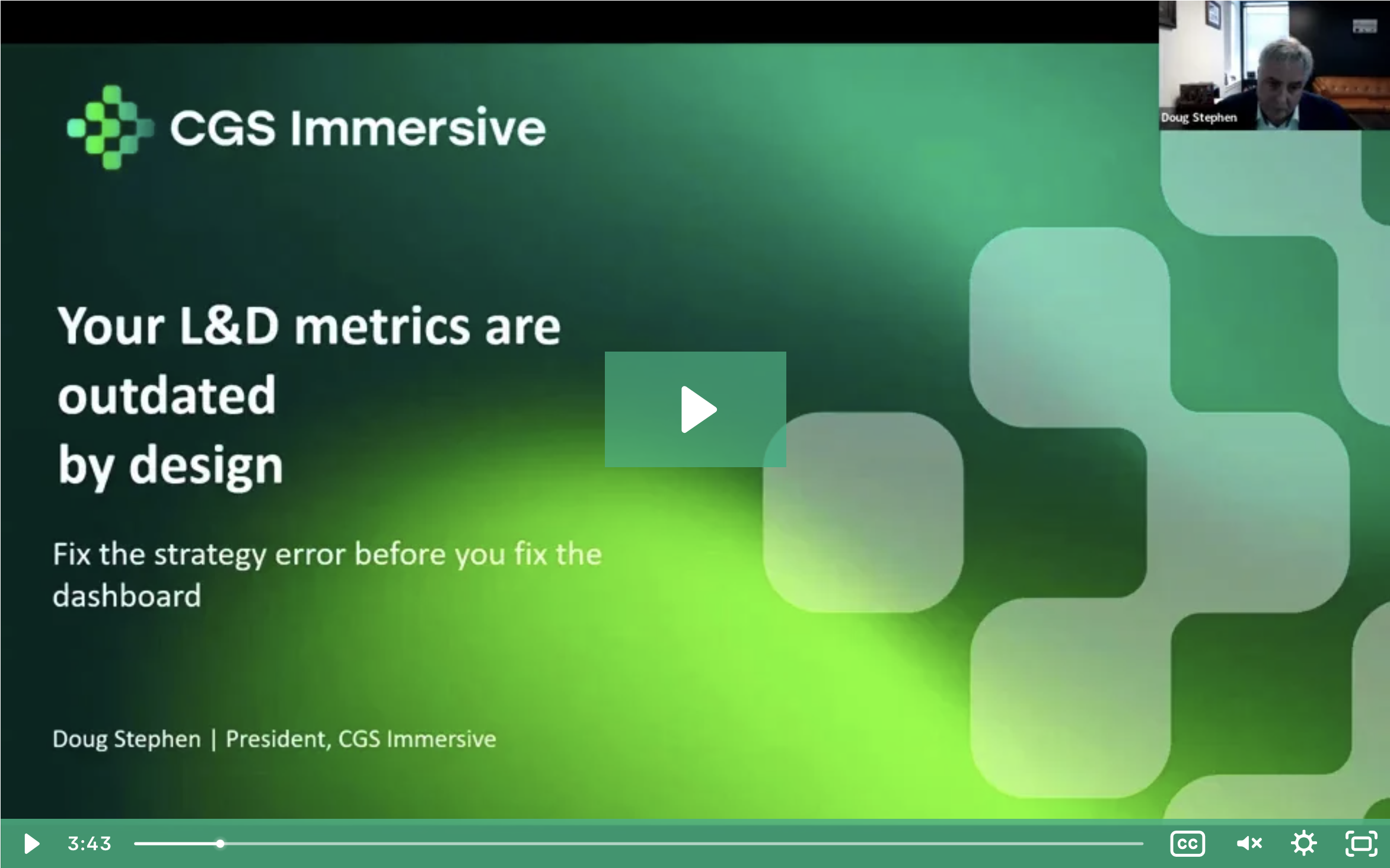 Doug Stephen

CGS Immersive

Your L&D metrics are outdated by design

Fix the strategy error before you fix the dashboard

Doug Stephen | President, CGS Immersive

3:43

CC